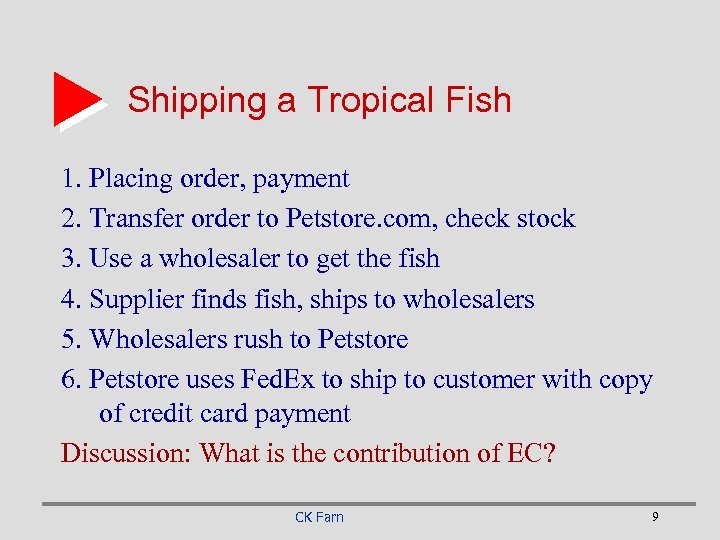 Shipping a Tropical Fish

1. Placing order, payment
2. Transfer order to Petstore.com, check stock
3. Use a wholesaler to get the fish
4. Supplier finds fish, ships to wholesalers
5. Wholesalers rush to Petstore
6. Petstore uses FedEx to ship to customer with copy of credit card payment

Discussion: What is the contribution of EC?

CK Farn

9